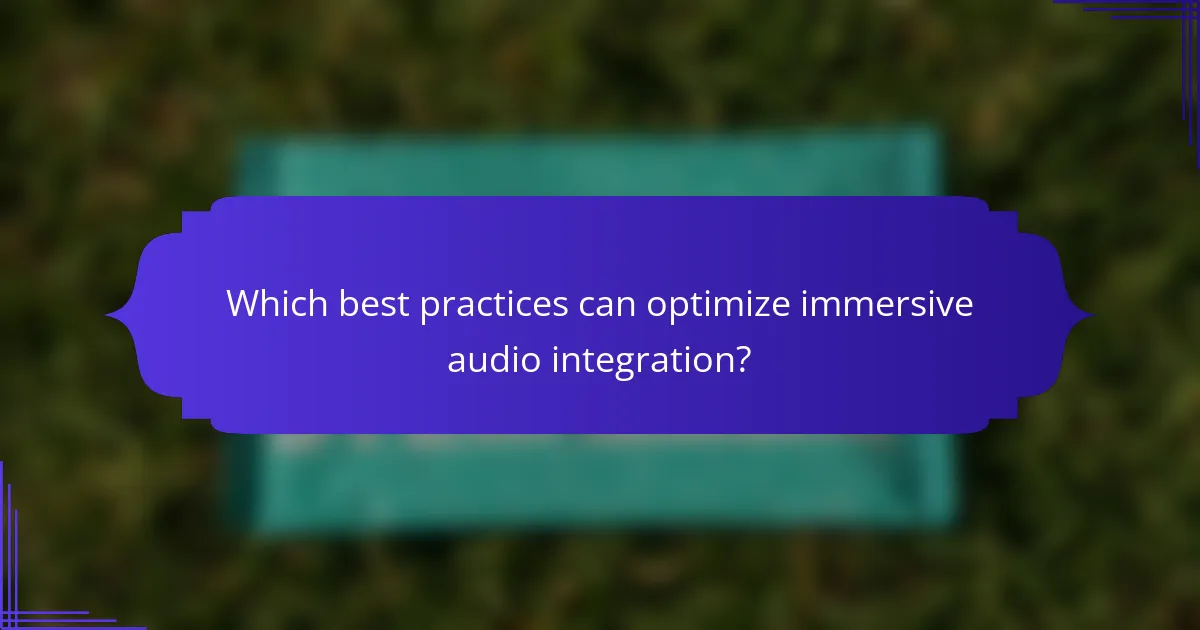 Which best practices can optimize immersive audio integration?